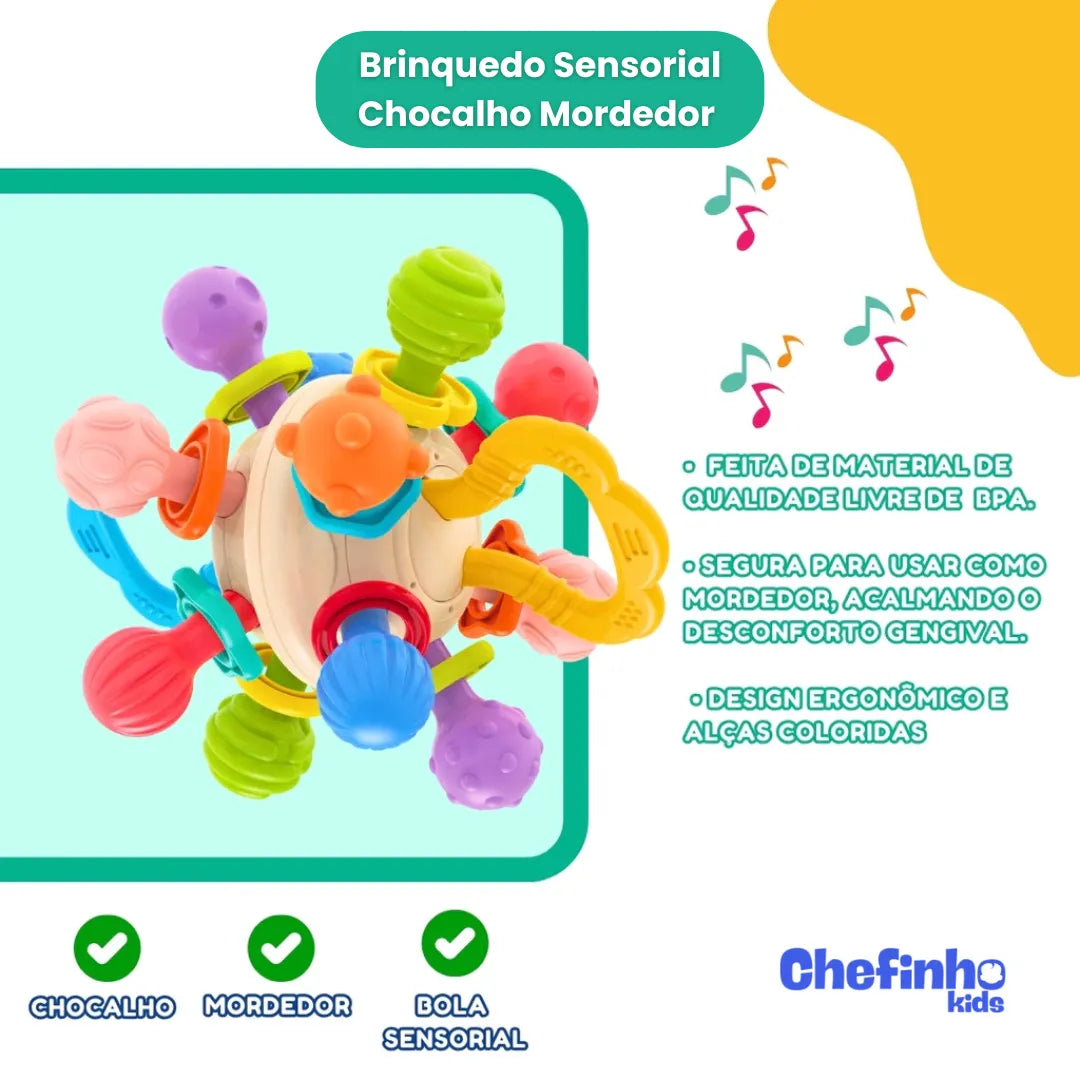 Brinquedo Sensorial
Chocalho Mordedor

• FEITA DE MATERIAL DE QUALIDADE LIVRE DE BPA.

• SEGURA PARA USAR COMO MORDEDOR, ACALMANDO O DESCONFORTO GENGIVAL.

• DESIGN ERGONÔMICO E ALÇAS COLORIDAS

CHOCALHO

MORDEDOR

BOLA SENSORIAL

Chefinho kids